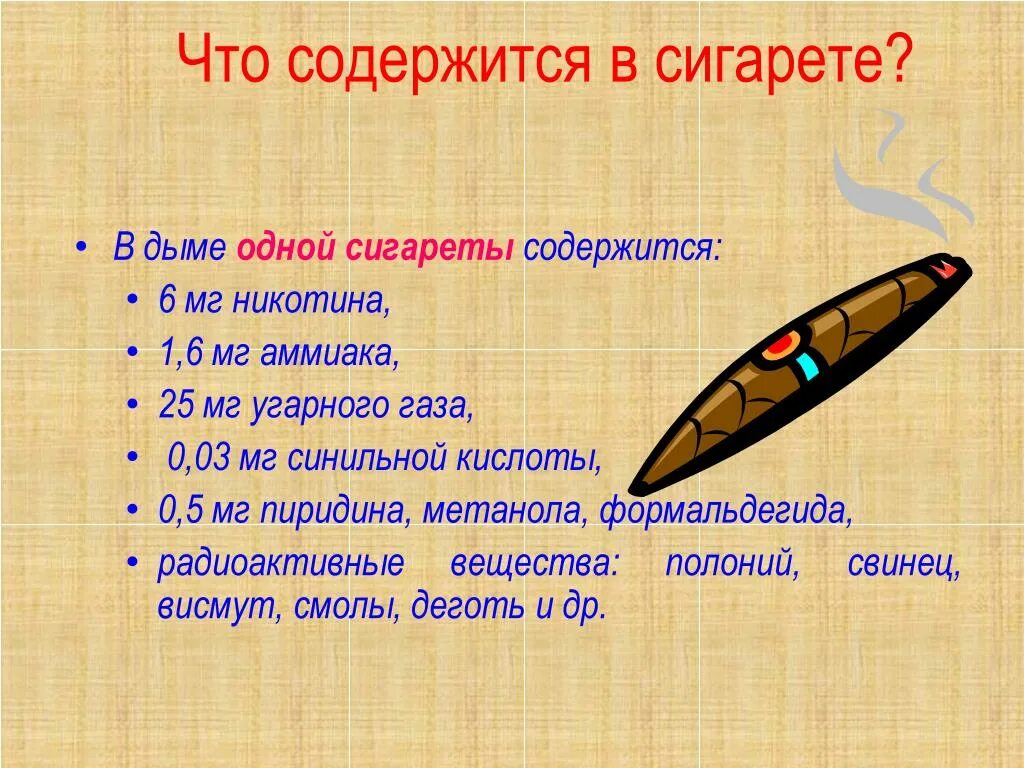 Что содержится в сигарете?

• В дыме одной сигареты содержится:
• 6 мг никотина,
• 1,6 мг аммиака,
• 25 мг угарного газа,
• 0,03 мг синильной кислоты,
• 0,5 мг пиридина, метанола, формальдегида,
• радиоактивные вещества: полоний, свинец, висмут, смолы, деготь и др.